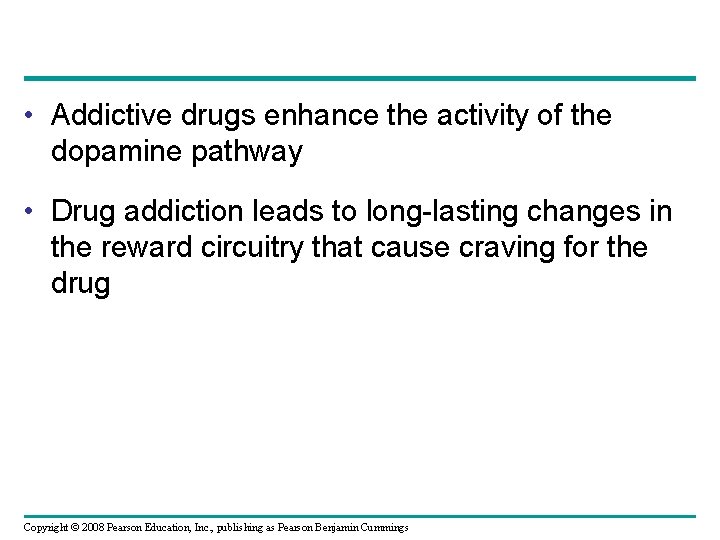 • Addictive drugs enhance the activity of the dopamine pathway

• Drug addiction leads to long-lasting changes in the reward circuitry that cause craving for the drug

Copyright © 2008 Pearson Education, Inc., publishing as Pearson Benjamin Cummings